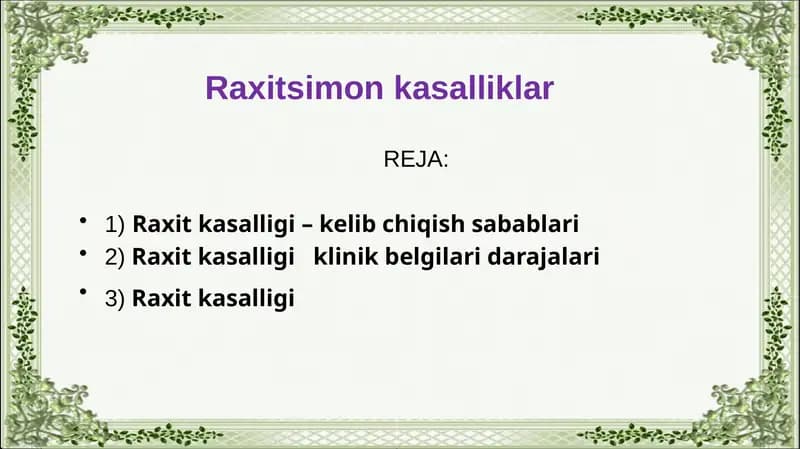 Raxitsimon kasalliklar

REJA:

• 1) Raxit kasalligi – kelib chiqish sabablari
• 2) Raxit kasalligi klinik belgilari darajalari
• 3) Raxit kasalligi